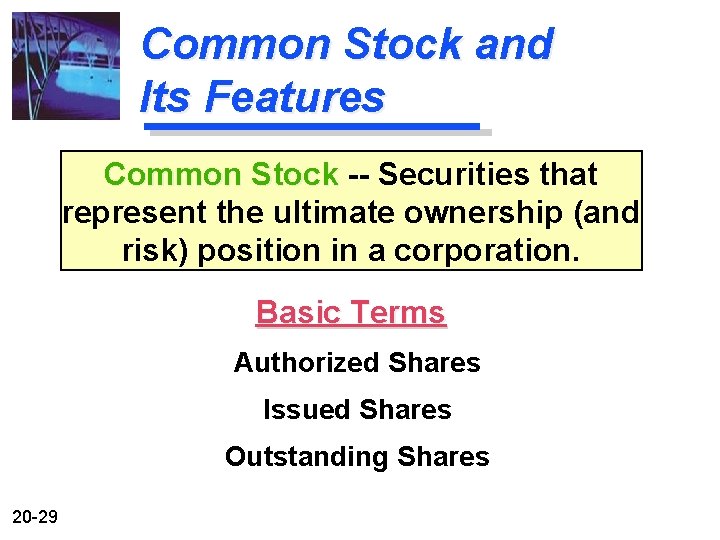 Common Stock and Its Features

Common Stock -- Securities that represent the ultimate ownership (and risk) position in a corporation.

Basic Terms

Authorized Shares

Issued Shares

Outstanding Shares

20-29